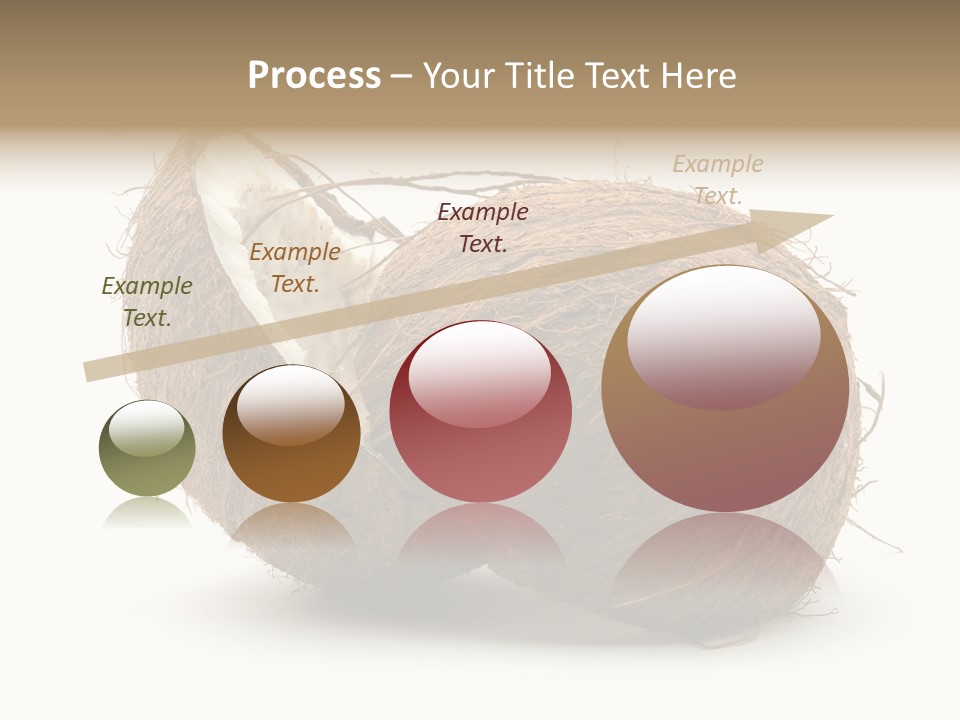 Process – Your Title Text Here

Example Text.

Example Text.

Example Text.

Example Text.